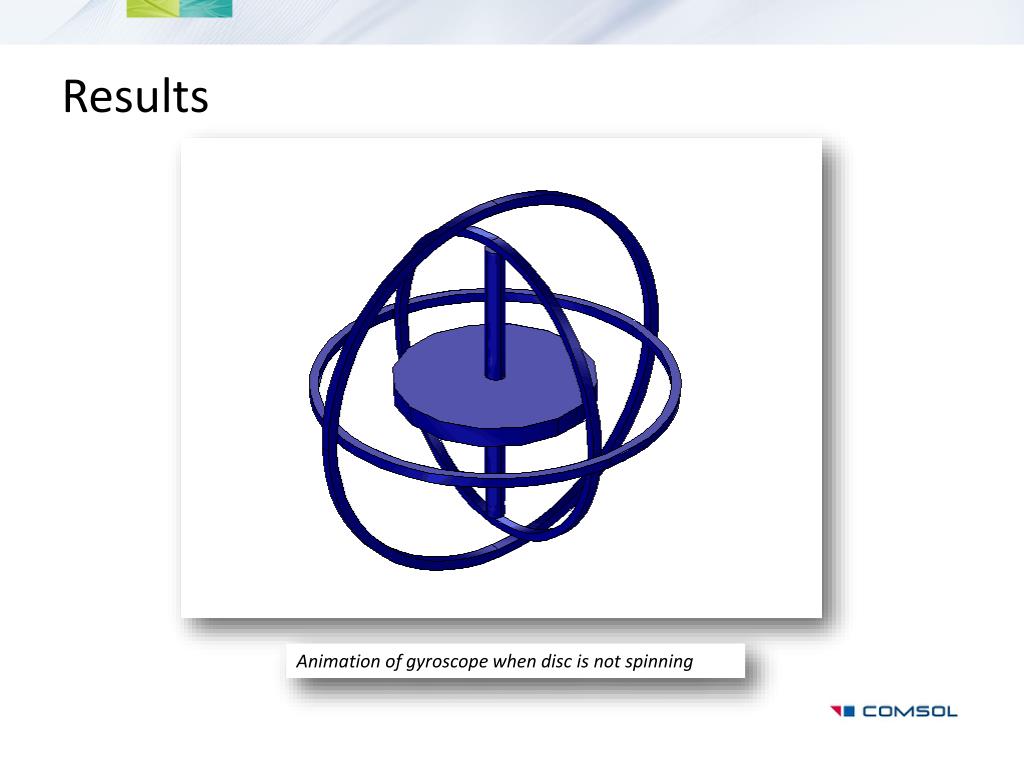 Results

Animation of gyroscope when disc is not spinning

COMSOL